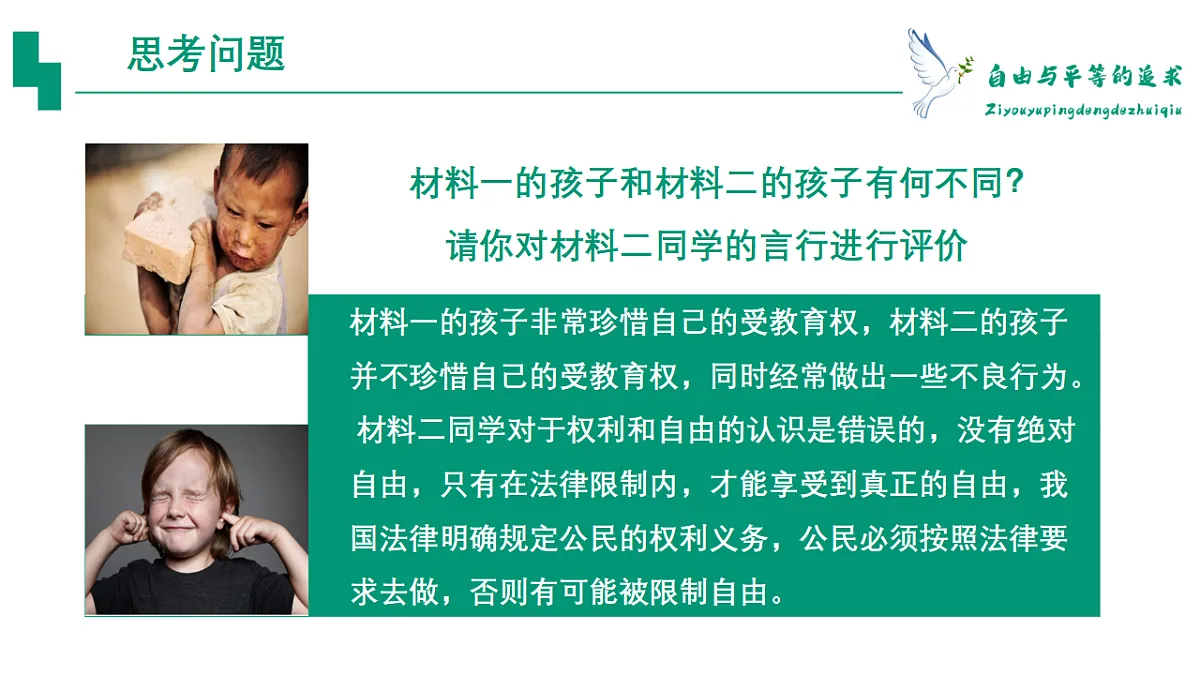 思考问题

自由与平等的追求
Ziyouyupingdengdezhuiqiu

材料一的孩子和材料二的孩子有何不同?
请你对材料二同学的言行进行评价

材料一的孩子非常珍惜自己的受教育权，材料二的孩子并不珍惜自己的受教育权，同时经常做出一些不良行为。

材料二同学对于权利和自由的认识是错误的，没有绝对自由，只有在法律限制内，才能享受到真正的自由，我国法律明确规定公民的权利义务，公民必须按照法律要求去做，否则有可能被限制自由。